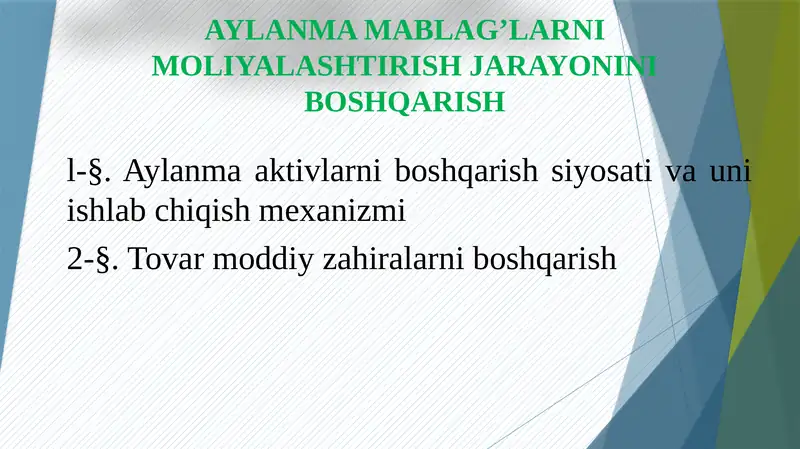 AYLANMA MABLAG’LARNI MOLIYALASHTIRISH JARAYONINI BOSHQARISH

l-§. Aylanma aktivlarni boshqarish siyosati va uni ishlab chiqish mexanizmi

2-§. Tovar moddiy zahiralarni boshqarish